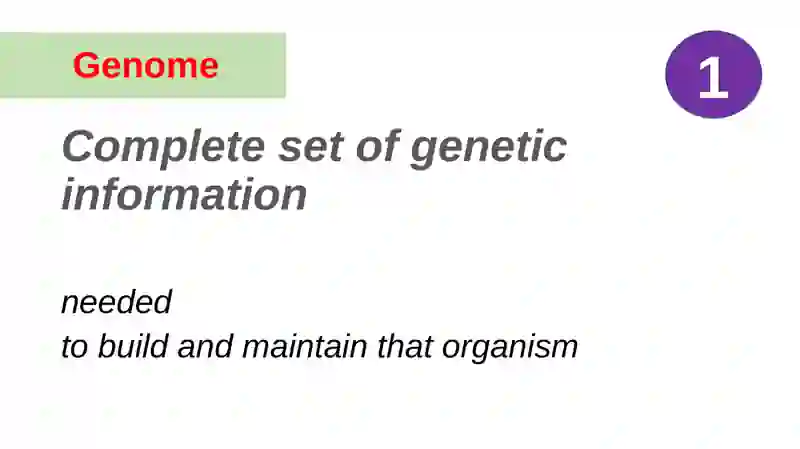 Genome

1

Complete set of genetic information

needed
to build and maintain that organism